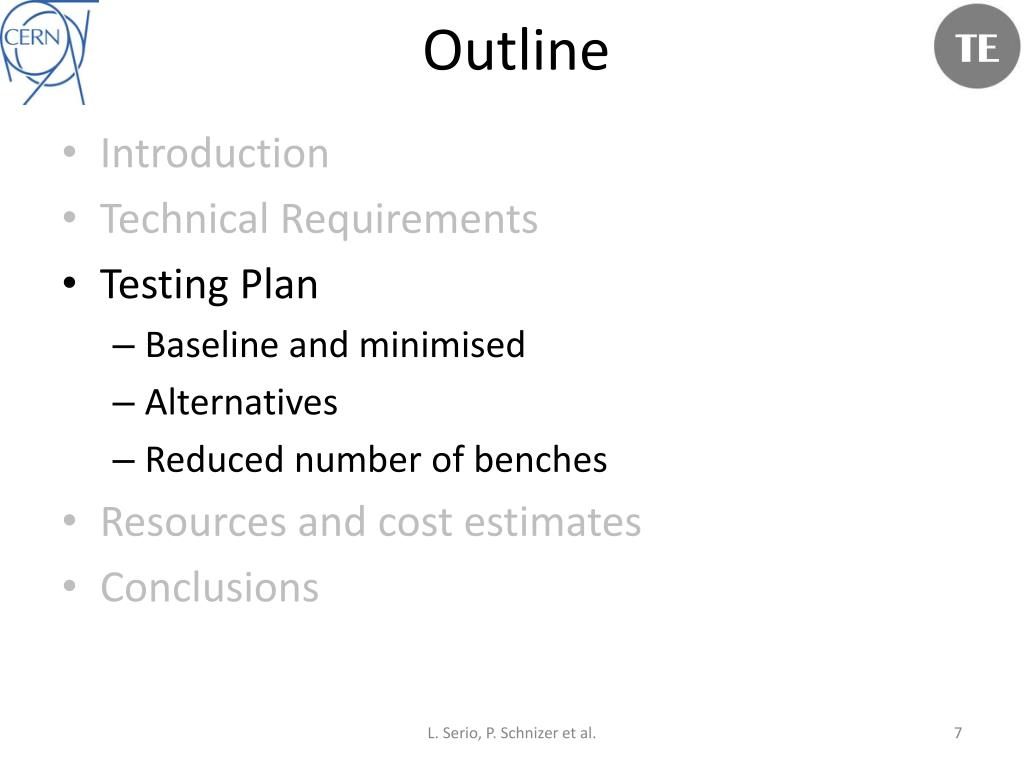 CERN

Outline

TE

• Introduction
• Technical Requirements
• Testing Plan
– Baseline and minimised
– Alternatives
– Reduced number of benches
• Resources and cost estimates
• Conclusions

L. Serio, P. Schnizer et al.

7